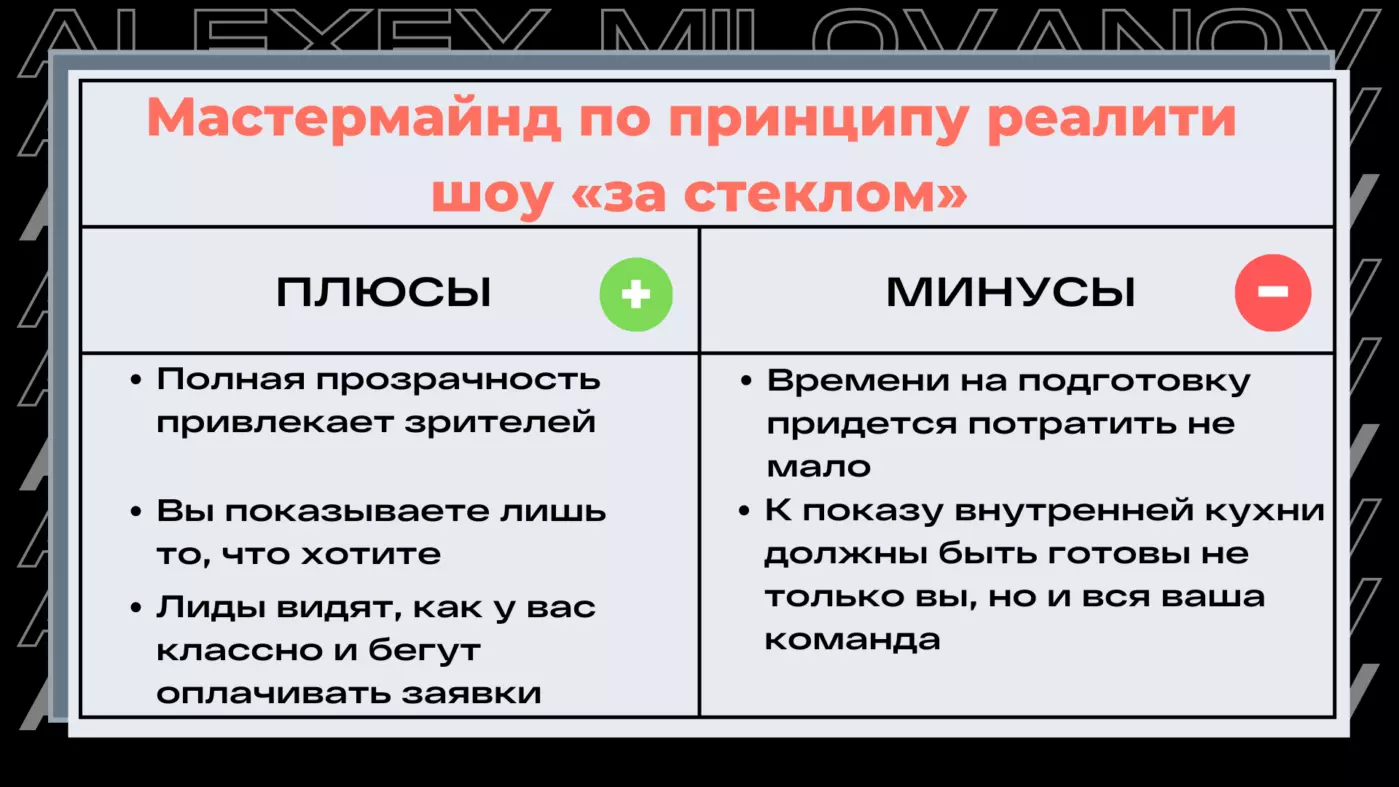 ALEXEY MILOVANOV

Мастермайнд по принципу реалити шоу «за стеклом»

| ПЛЮСЫ + | МИНУСЫ − |
|---|---|
| • Полная прозрачность привлекает зрителей<br>• Вы показываете лишь то, что хотите<br>• Лиды видят, как у вас классно и бегут оплачивать заявки | • Времени на подготовку придется потратить не мало<br>• К показу внутренней кухни должны быть готовы не только вы, но и вся ваша команда |